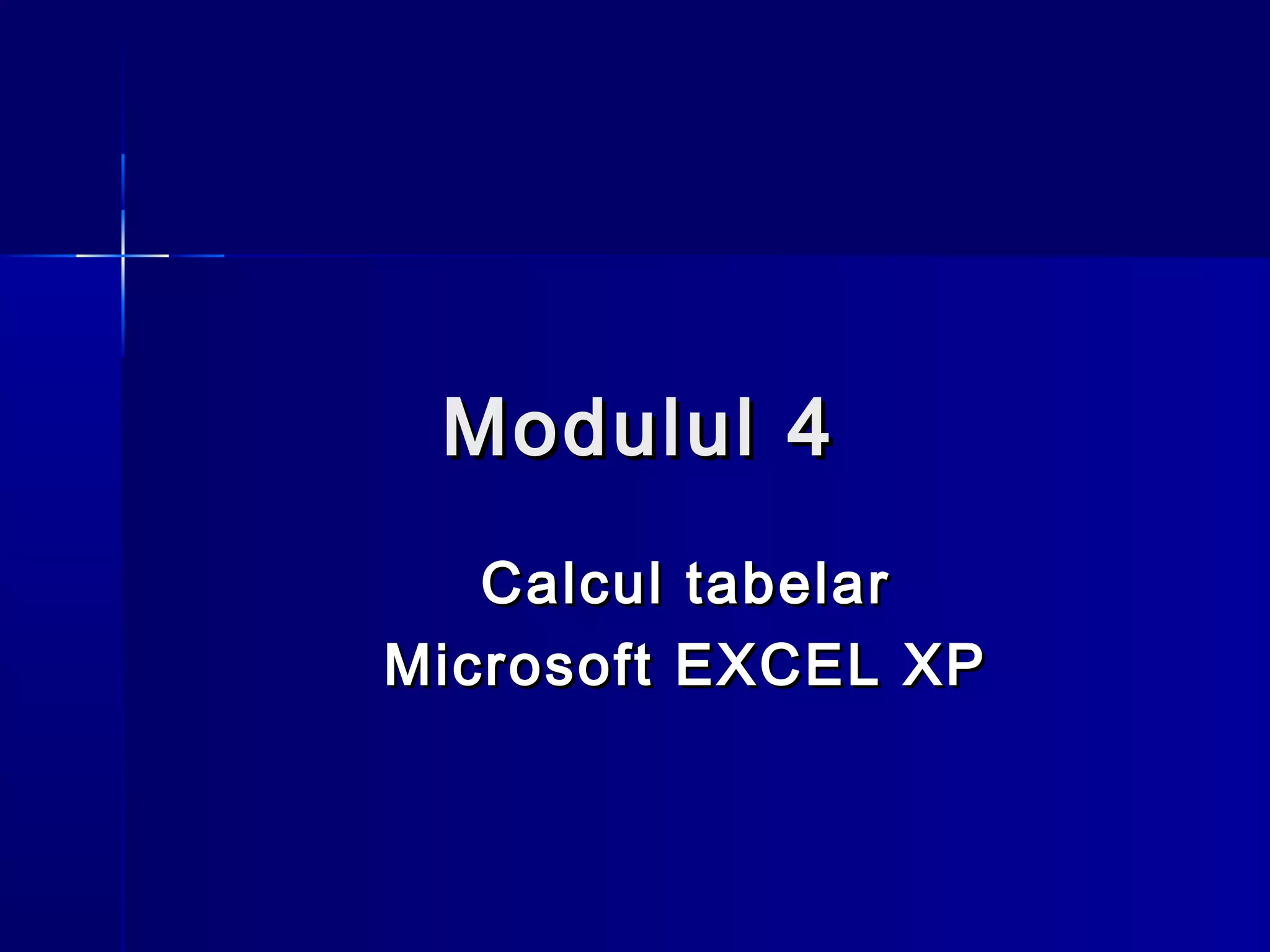 Modulul 4

Calcul tabelar
Microsoft EXCEL XP